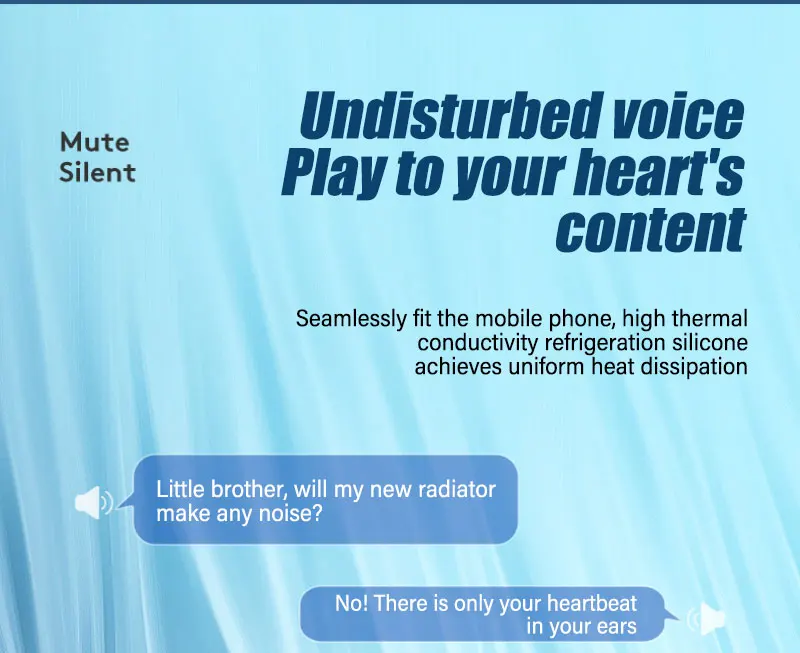 Mute
Silent

Undisturbed voice
Play to your heart's content

Seamlessly fit the mobile phone, high thermal conductivity refrigeration silicone achieves uniform heat dissipation

Little brother, will my new radiator make any noise?

No! There is only your heartbeat in your ears